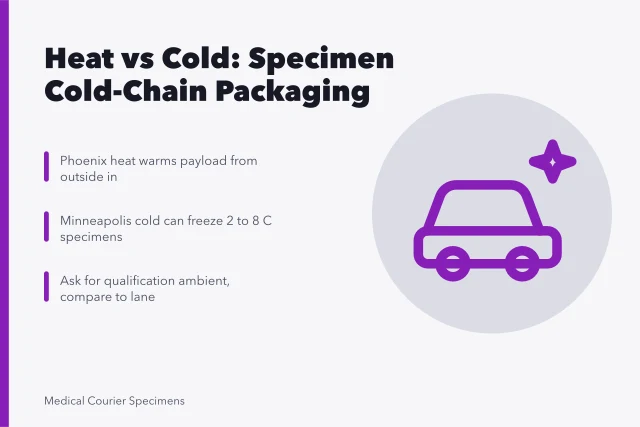 Heat vs Cold: Specimen Cold-Chain Packaging

Phoenix heat warms payload from outside in

Minneapolis cold can freeze 2 to 8 C specimens

Ask for qualification ambient, compare to lane

Medical Courier Specimens